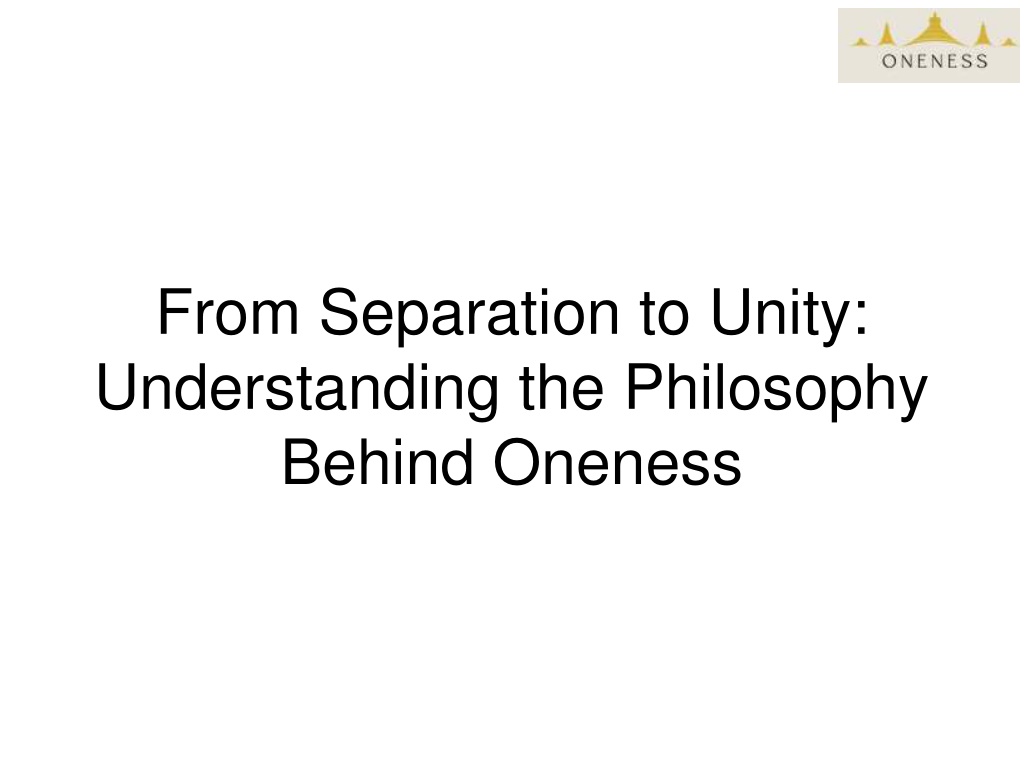 ONENESS

From Separation to Unity: Understanding the Philosophy Behind Oneness